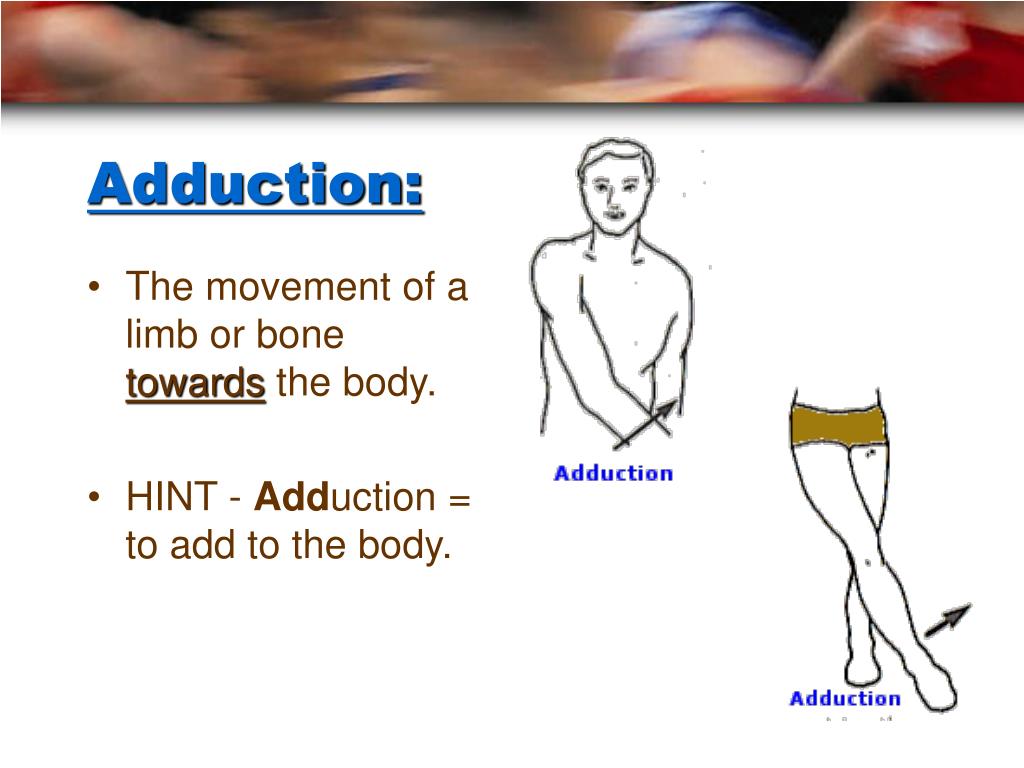 Adduction:

• The movement of a limb or bone towards the body.

• HINT - Adduction = to add to the body.

Adduction

Adduction